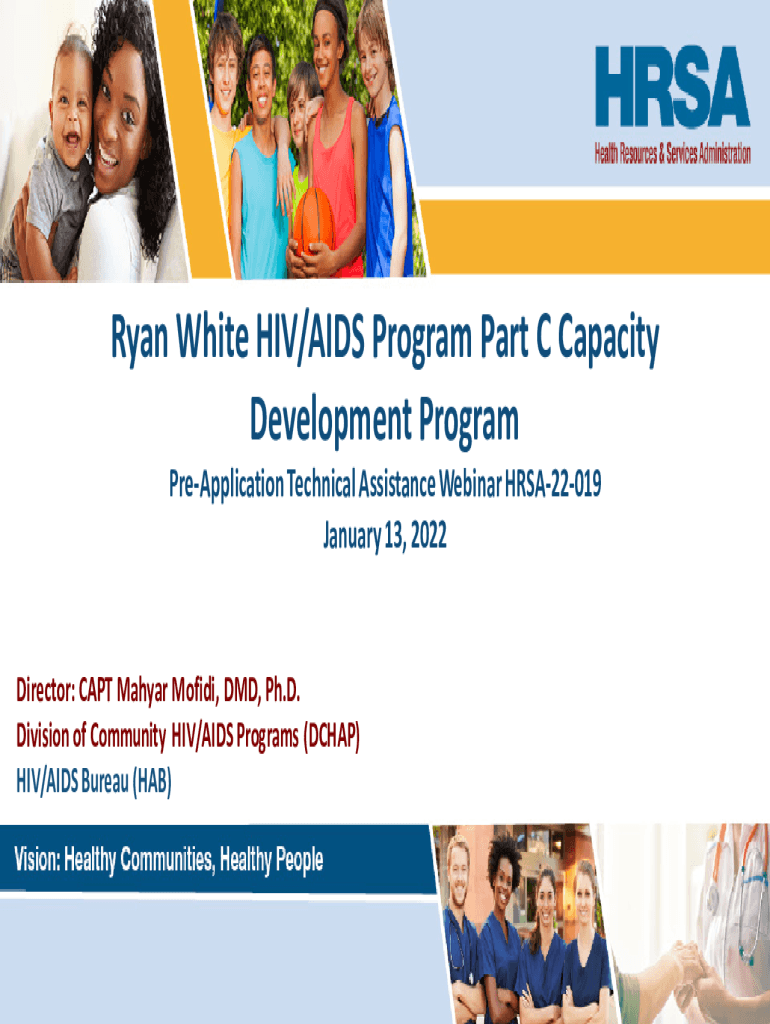 HRSA
Health Resources & Services Administration

Ryan White HIV/AIDS Program Part C Capacity Development Program

Pre-Application Technical Assistance Webinar HRSA-22-019
January 13, 2022

Director: CAPT Mahyar Mofidi, DMD, Ph.D.
Division of Community HIV/AIDS Programs (DCHAP)
HIV/AIDS Bureau (HAB)

Vision: Healthy Communities, Healthy People